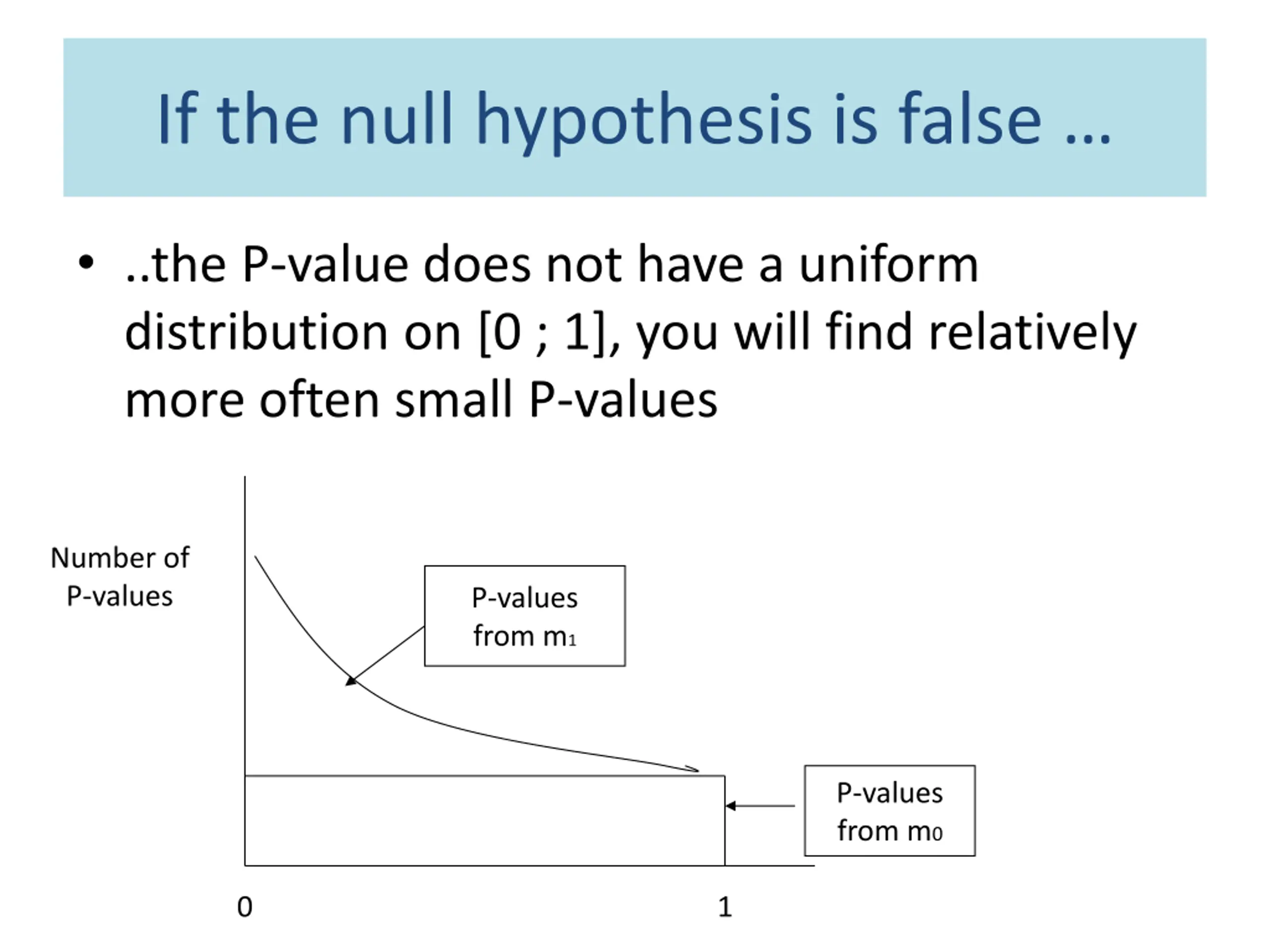 If the null hypothesis is false …

• ..the P-value does not have a uniform distribution on [0 ; 1], you will find relatively more often small P-values

Number of P-values

P-values from $m_1$

P-values from $m_0$

0

1